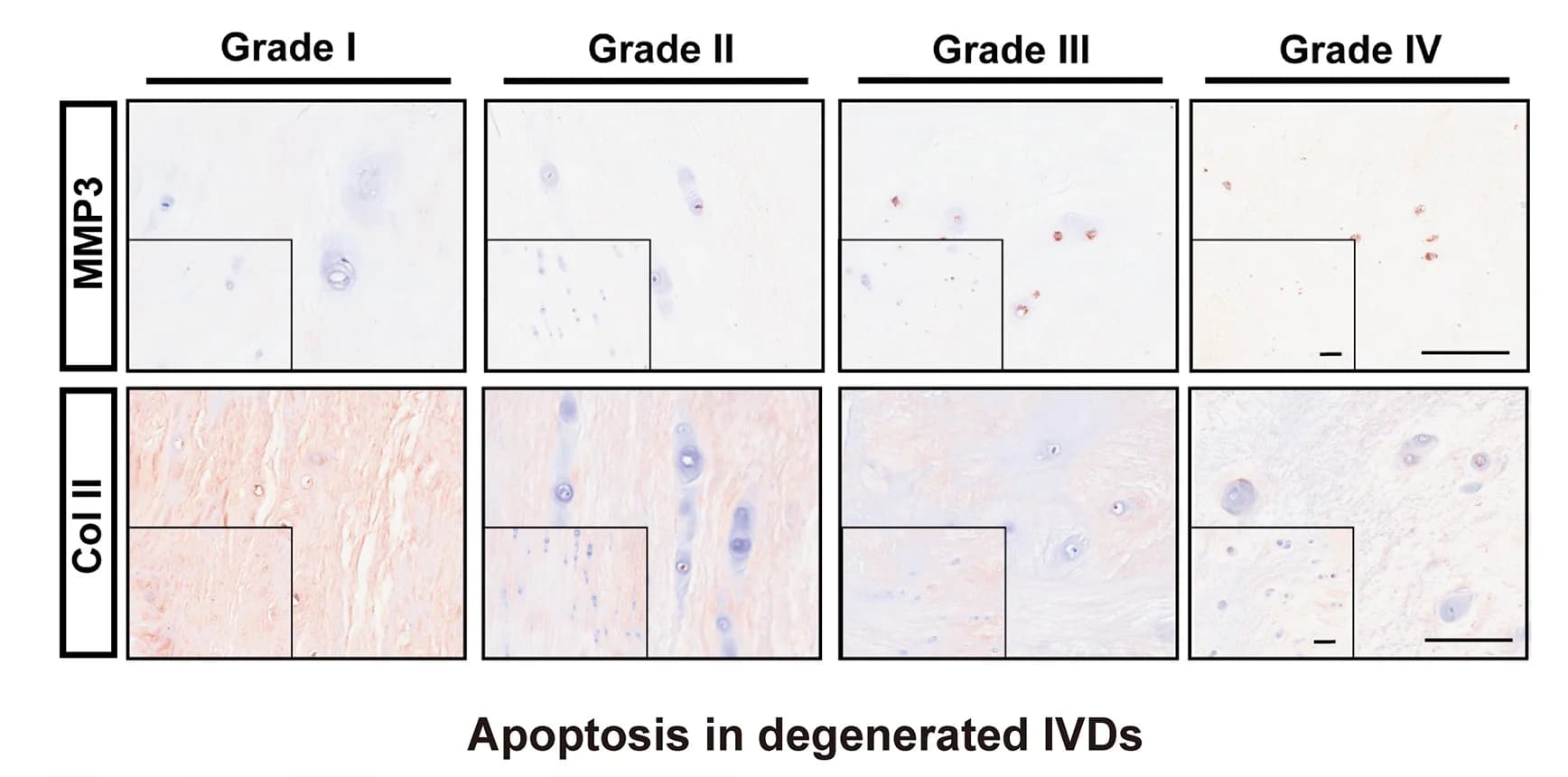 Grade I
Grade II
Grade III
Grade IV

MMP3

Col II

Apoptosis in degenerated IVDs